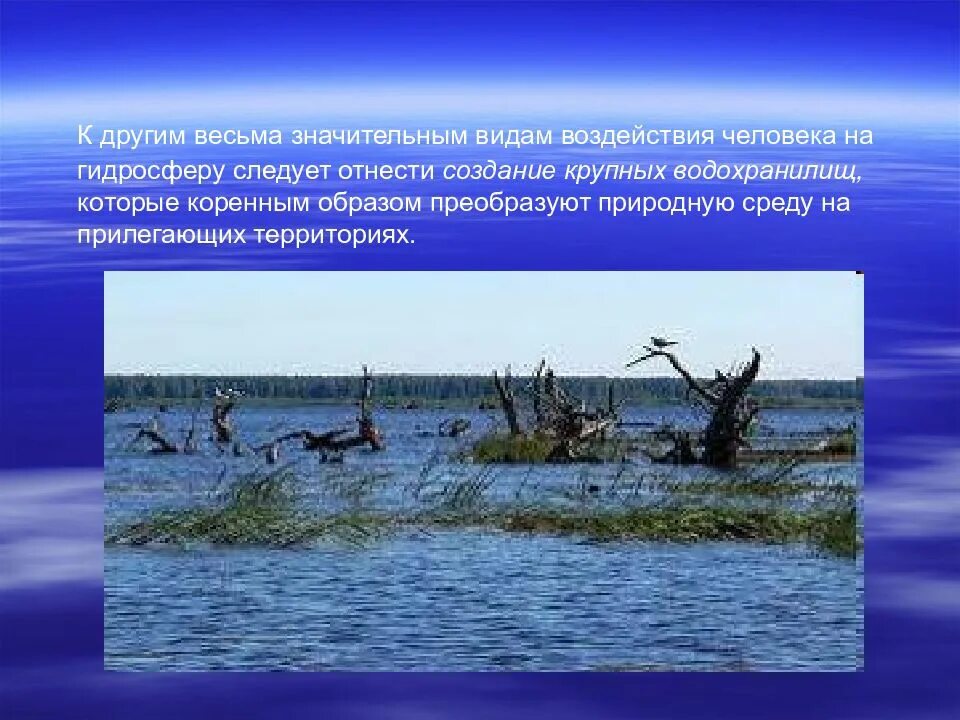 К другим весьма значительным видам воздействия человека на гидросферу следует отнести создание крупных водохранилищ, которые коренным образом преобразуют природную среду на прилегающих территориях.